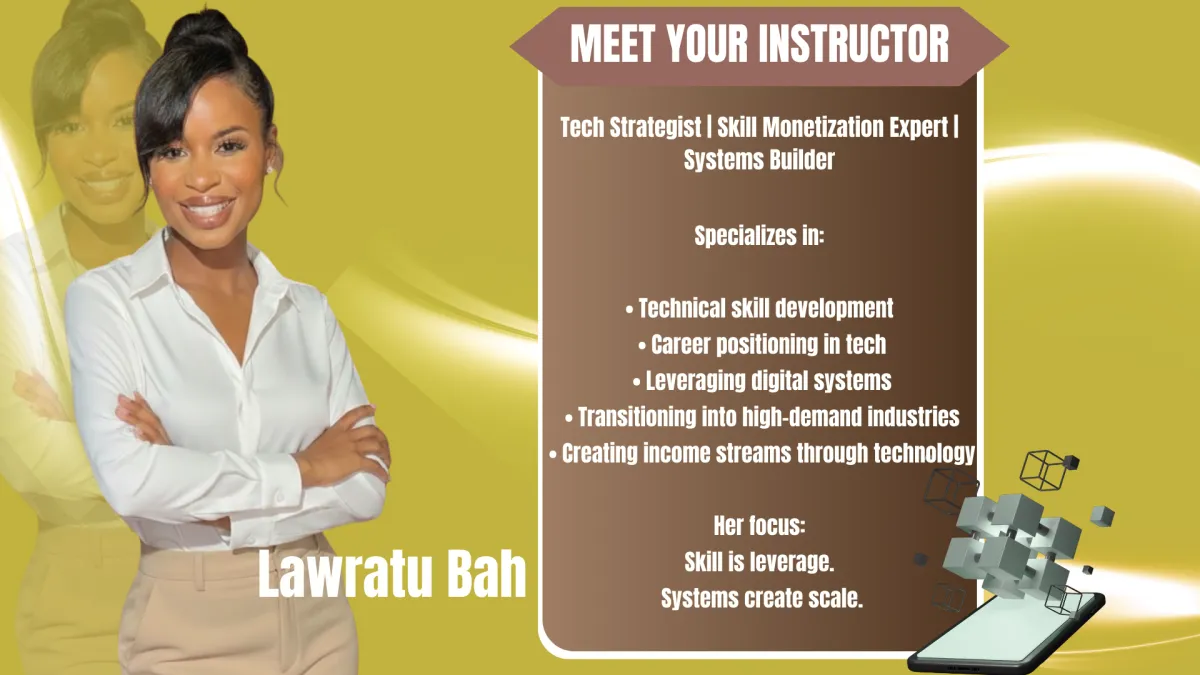 MEET YOUR INSTRUCTOR

Tech Strategist | Skill Monetization Expert | Systems Builder

Specializes in:

• Technical skill development
• Career positioning in tech
• Leveraging digital systems
• Transitioning into high-demand industries
• Creating income streams through technology

Her focus:
Skill is leverage.
Systems create scale.

Lawratu Bah